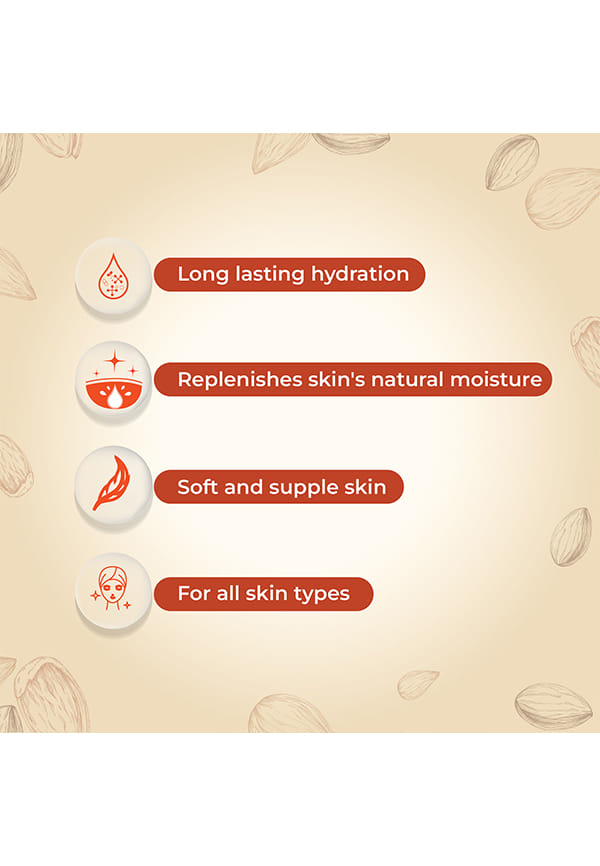 Long lasting hydration

Replenishes skin's natural moisture

Soft and supple skin

For all skin types